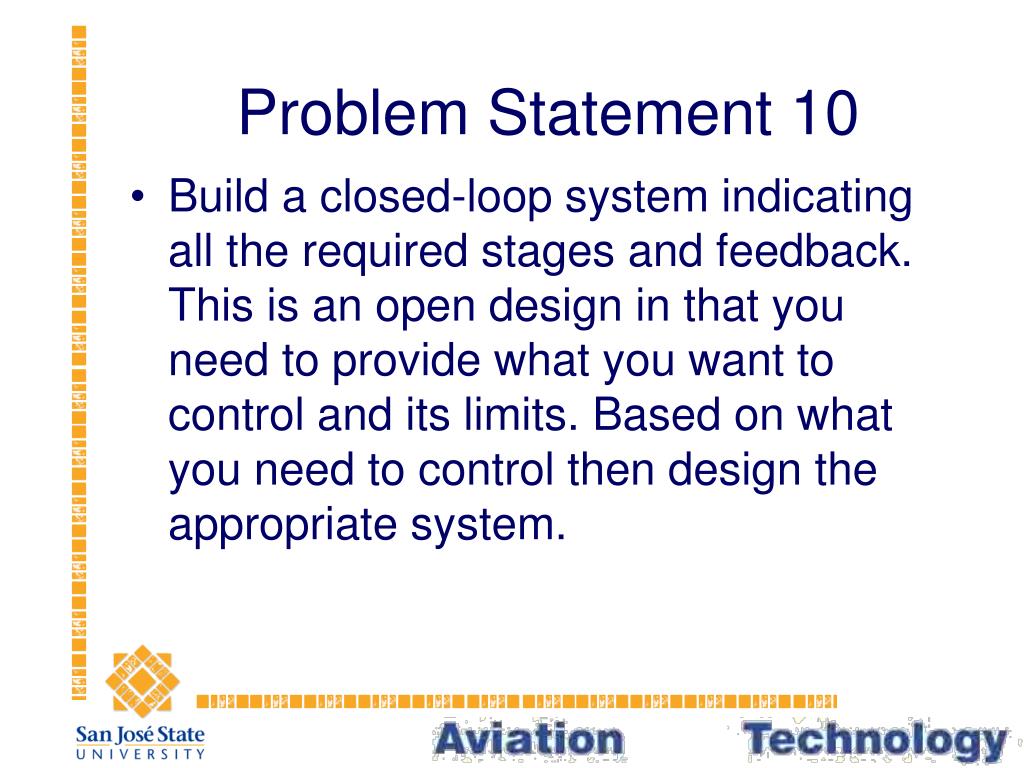 Problem Statement 10

• Build a closed-loop system indicating all the required stages and feedback. This is an open design in that you need to provide what you want to control and its limits. Based on what you need to control then design the appropriate system.

San José State UNIVERSITY

Aviation

Technology